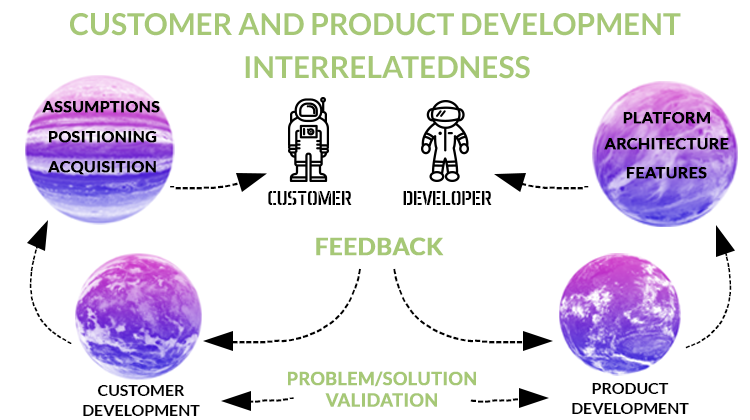 CUSTOMER AND PRODUCT DEVELOPMENT INTERRELATEDNESS

ASSUMPTIONS
POSITIONING
ACQUISITION

CUSTOMER

DEVELOPER

PLATFORM
ARCHITECTURE
FEATURES

FEEDBACK

CUSTOMER DEVELOPMENT

PROBLEM/SOLUTION VALIDATION

PRODUCT DEVELOPMENT